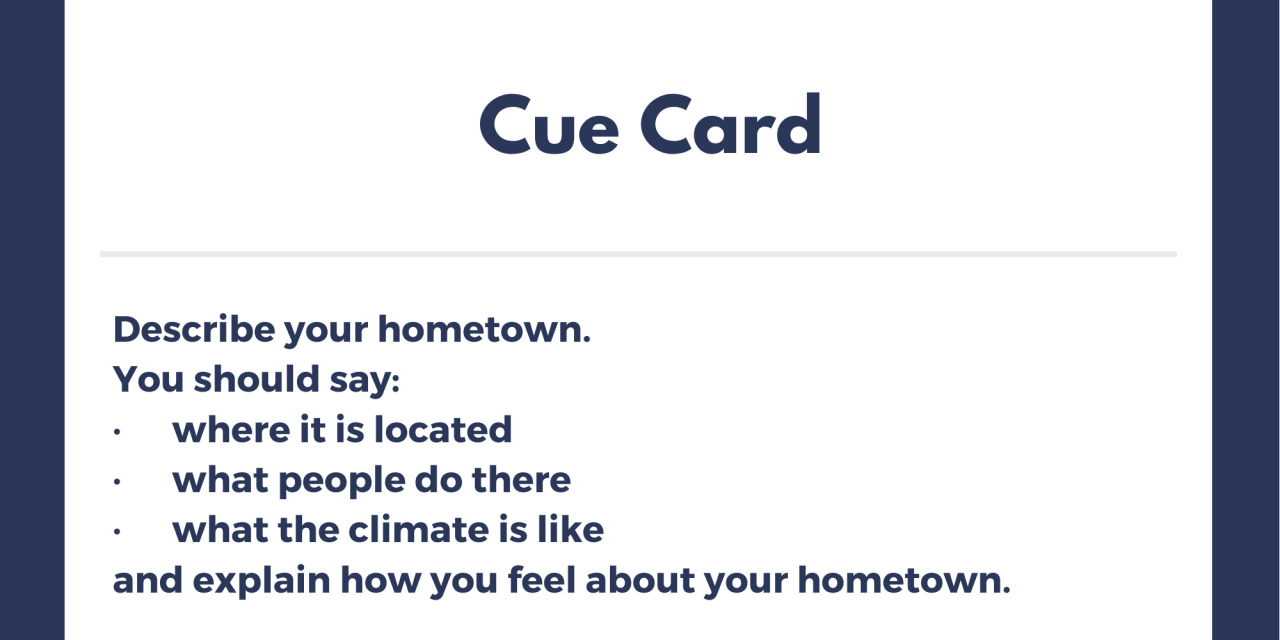 Cue Card

Describe your hometown.
You should say:
· where it is located
· what people do there
· what the climate is like
and explain how you feel about your hometown.